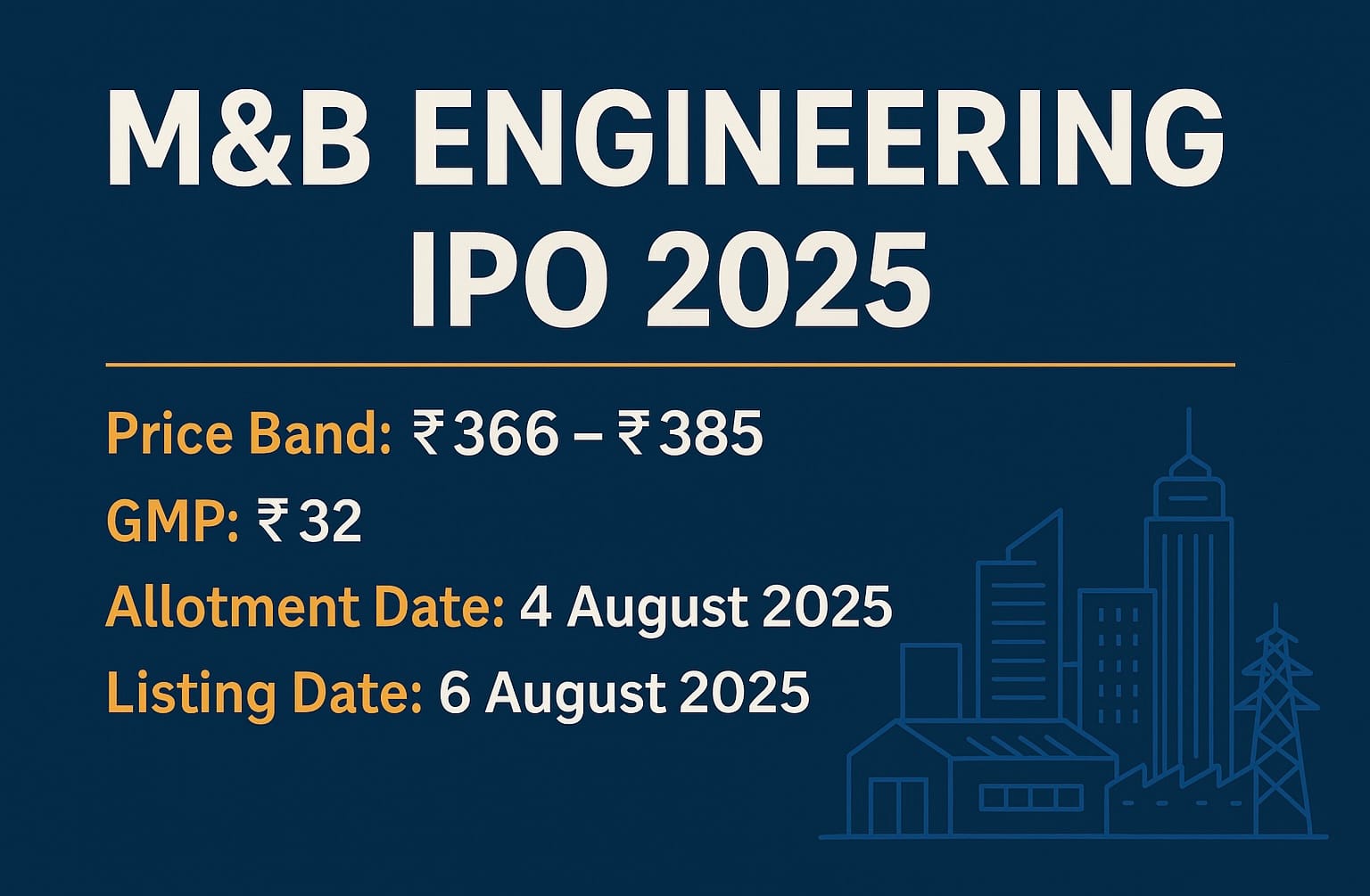 M&B ENGINEERING
IPO 2025

Price Band: ₹366 – ₹385

GMP: ₹32

Allotment Date: 4 August 2025

Listing Date: 6 August 2025